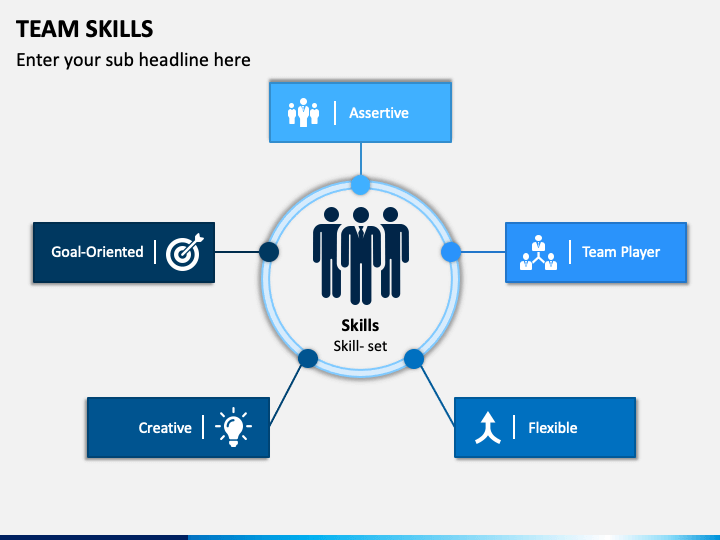 TEAM SKILLS

Enter your sub headline here

Assertive

Goal-Oriented

Team Player

Skills

Skill- set

Creative

Flexible